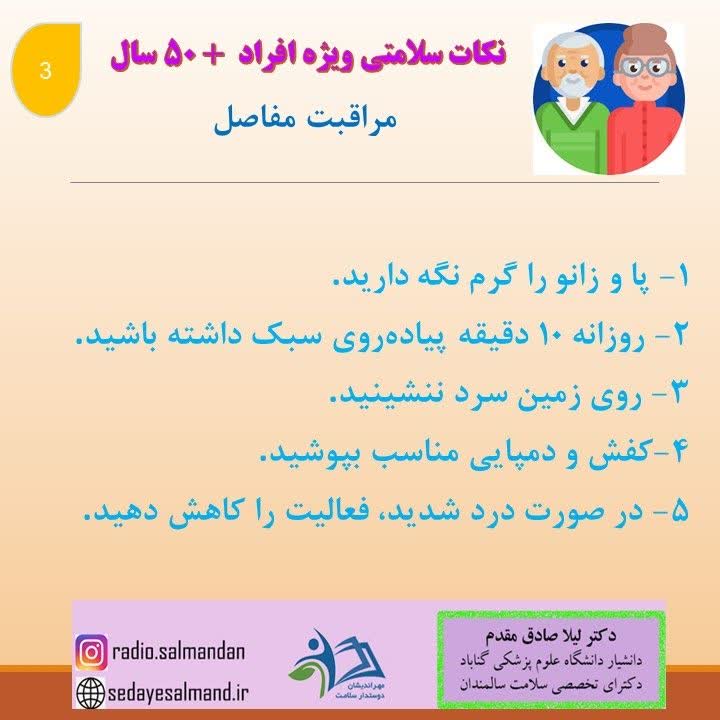 3

نکات سلامتی ویژه افراد + ۵۰ سال

مراقبت مفاصل

۱- پا و زانو را گرم نگه دارید.

۲- روزانه ۱۰ دقیقه پیاده‌روی سبک داشته باشید.

۳- روی زمین سرد ننشینید.

۴-کفش و دمپایی مناسب بپوشید.

۵- در صورت درد شدید، فعالیت را کاهش دهید.

radio.salmandan

sedayesalmand.ir

مهراندیشان دوستدار سلامت

دکتر لیلا صادق مقدم
دانشیار دانشگاه علوم پزشکی گناباد
دکترای تخصصی سلامت سالمندان